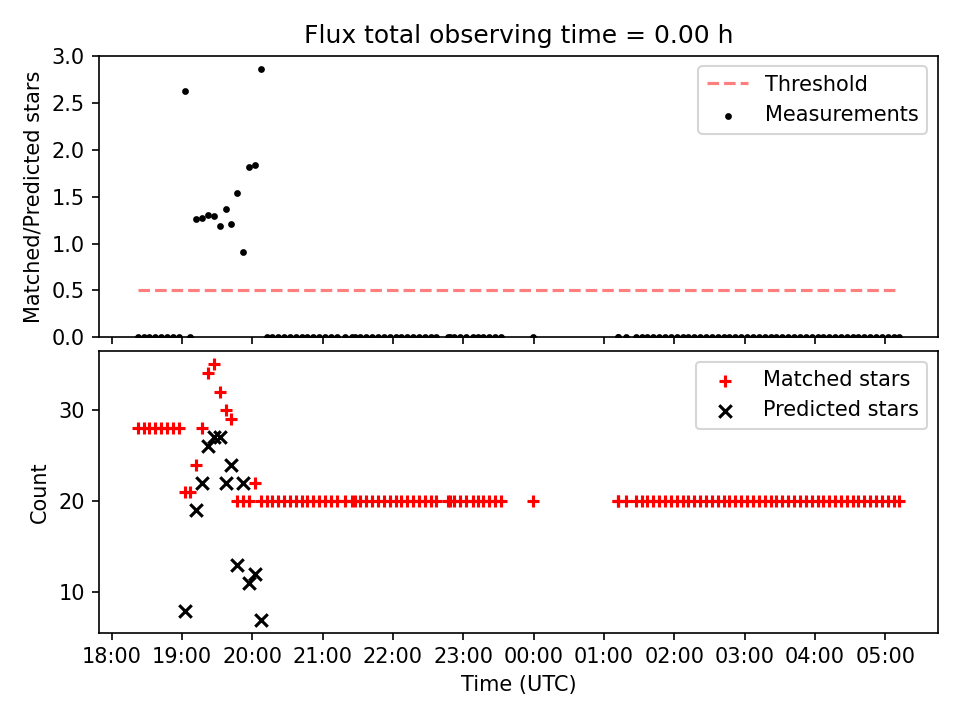 Flux total observing time = 0.00 h

Matched/Predicted stars

3.0
2.5
2.0
1.5
1.0
0.5
0.0

Threshold
Measurements

Count

30
20
10

Matched stars
Predicted stars

18:00
19:00
20:00
21:00
22:00
23:00
00:00
01:00
02:00
03:00
04:00
05:00

Time (UTC)